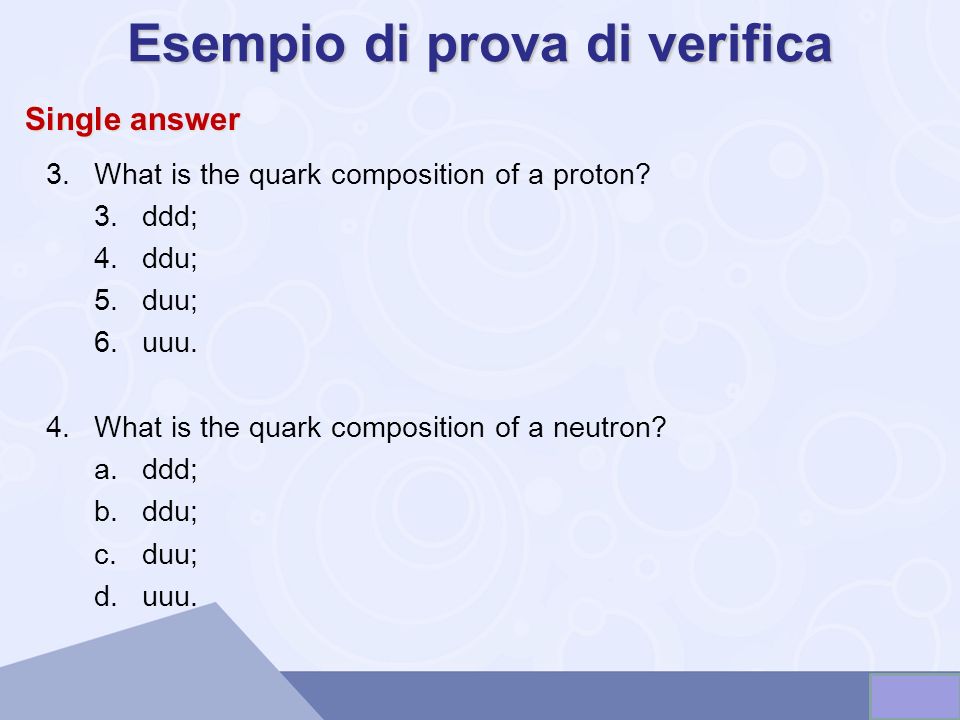 Esempio di prova di verifica

Single answer

3. What is the quark composition of a proton?
3. ddd;
4. ddu;
5. duu;
6. uuu.

4. What is the quark composition of a neutron?
a. ddd;
b. ddu;
c. duu;
d. uuu.